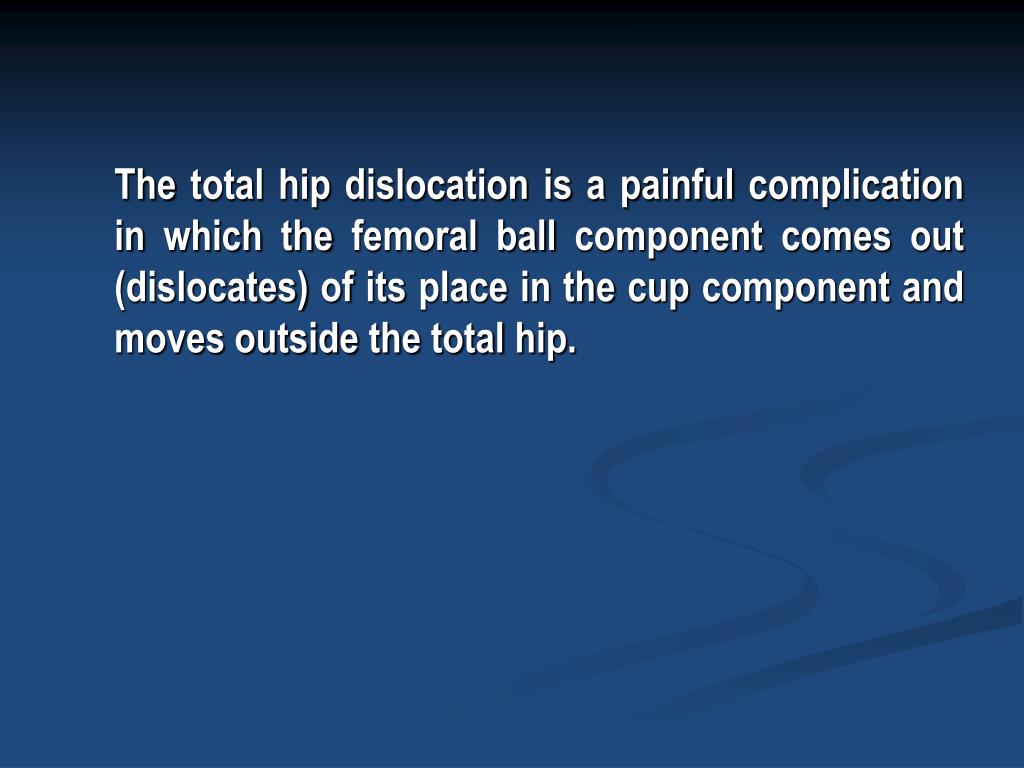 The total hip dislocation is a painful complication in which the femoral ball component comes out (dislocates) of its place in the cup component and moves outside the total hip.